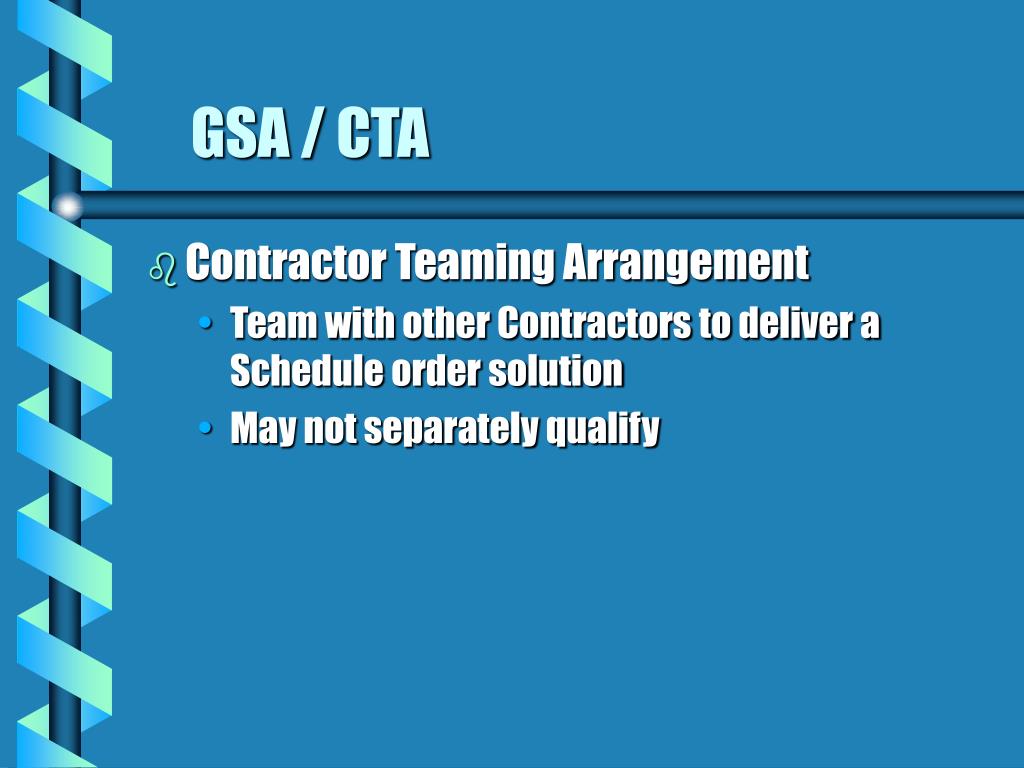 GSA / CTA

Contractor Teaming Arrangement

• Team with other Contractors to deliver a Schedule order solution

• May not separately qualify